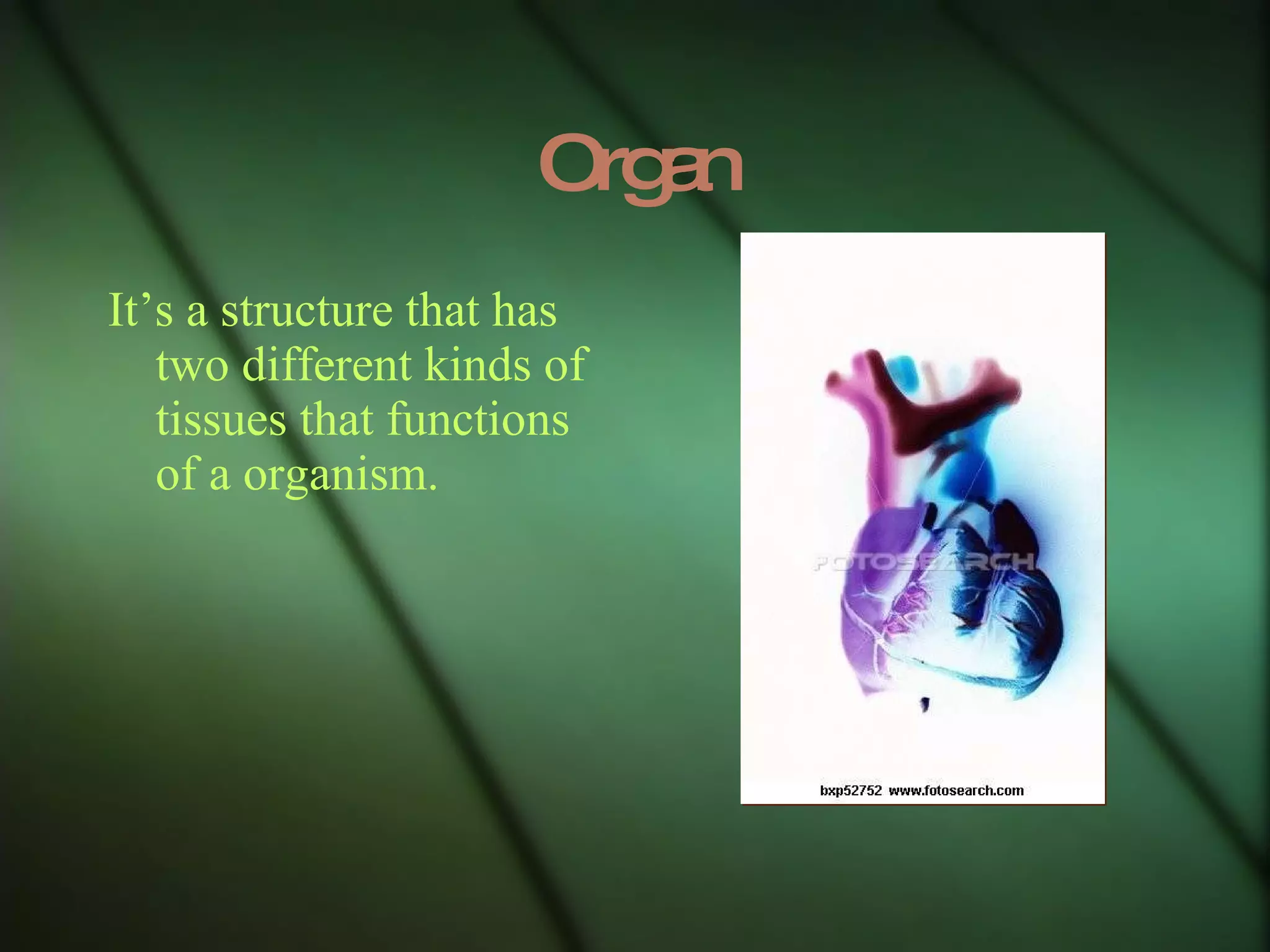 Organ

It’s a structure that has two different kinds of tissues that functions of a organism.

FOTOSEARCH

bxp52752 www.fotosearch.com